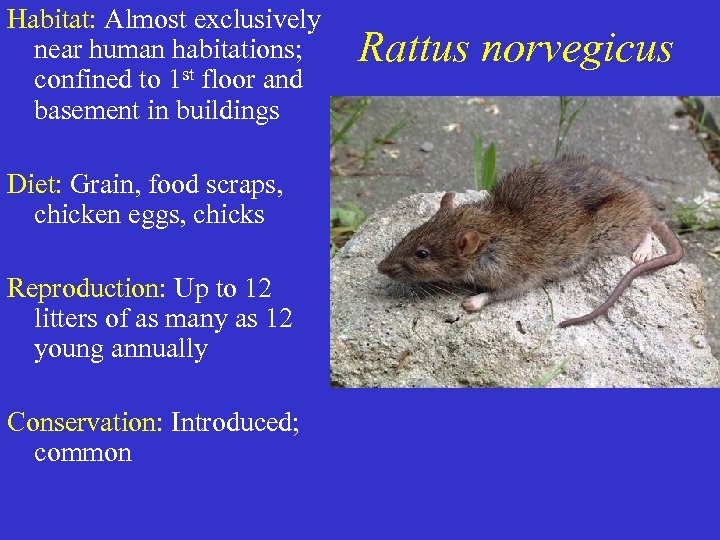 Rattus norvegicus

Habitat: Almost exclusively near human habitations; confined to 1$^{st}$ floor and basement in buildings

Diet: Grain, food scraps, chicken eggs, chicks

Reproduction: Up to 12 litters of as many as 12 young annually

Conservation: Introduced; common